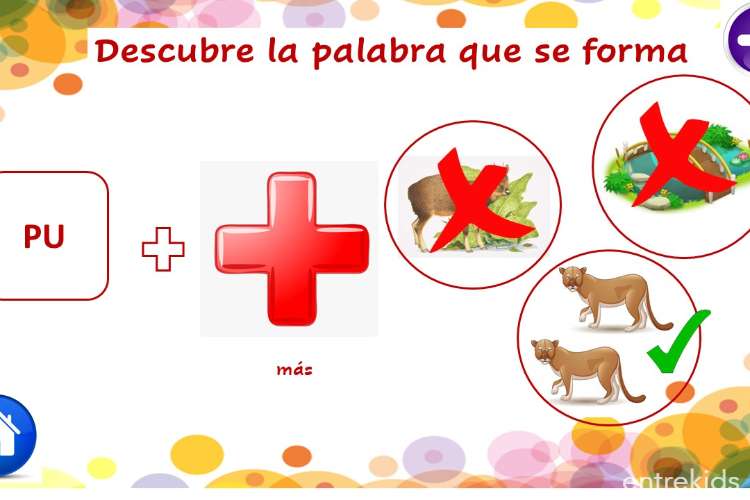 Descubre la palabra que se forma

PU

más

entrekids